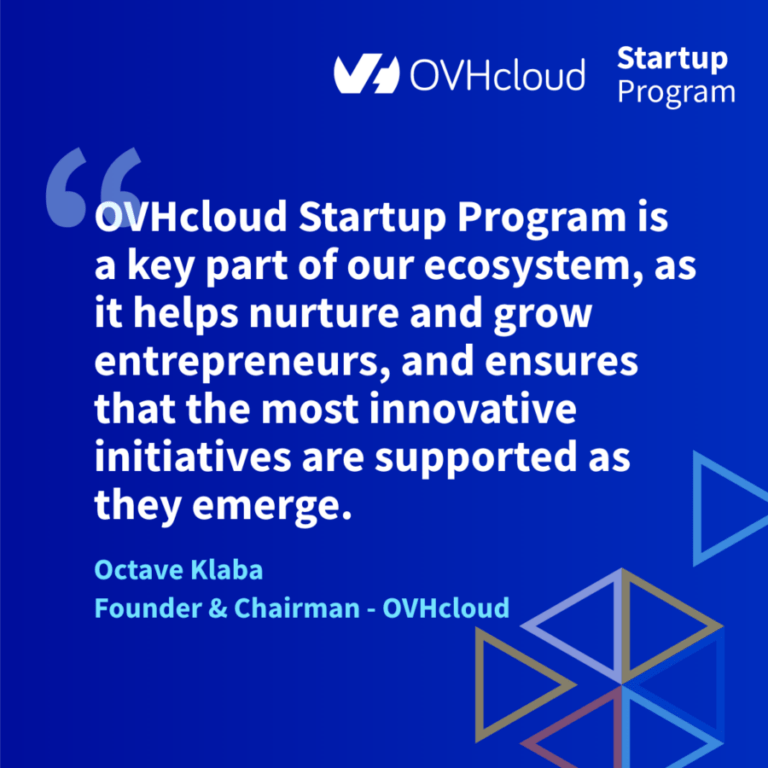 OVHcloud Startup Program

“OVHcloud Startup Program is a key part of our ecosystem, as it helps nurture and grow entrepreneurs, and ensures that the most innovative initiatives are supported as they emerge.

Octave Klaba
Founder & Chairman - OVHcloud